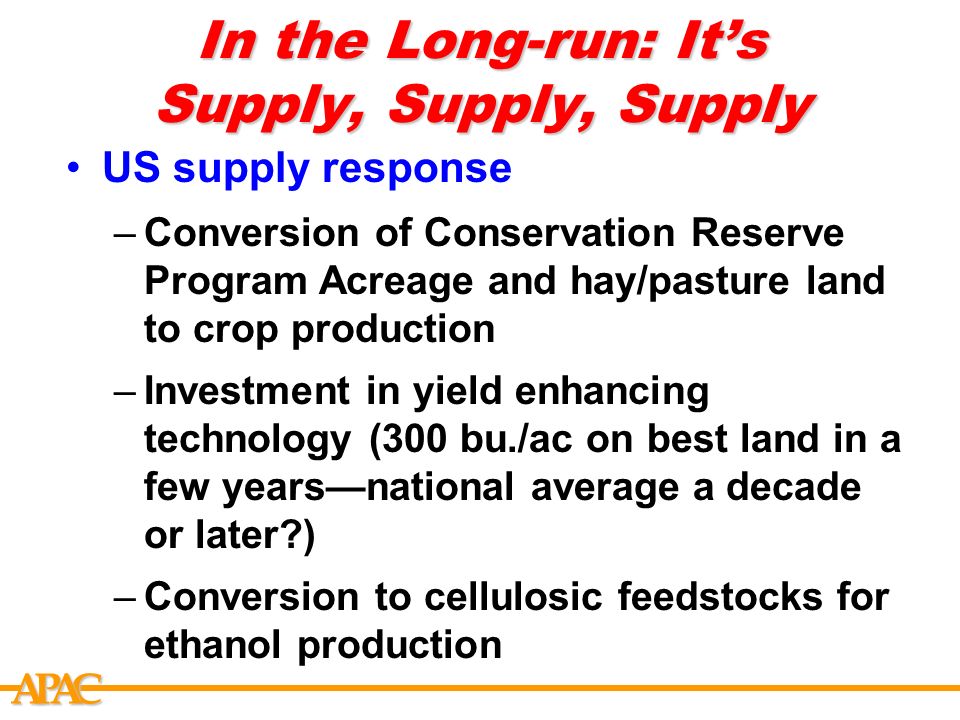 In the Long-run: It's Supply, Supply, Supply

• US supply response

– Conversion of Conservation Reserve Program Acreage and hay/pasture land to crop production

– Investment in yield enhancing technology (300 bu./ac on best land in a few years—national average a decade or later?)

– Conversion to cellulosic feedstocks for ethanol production

APAC